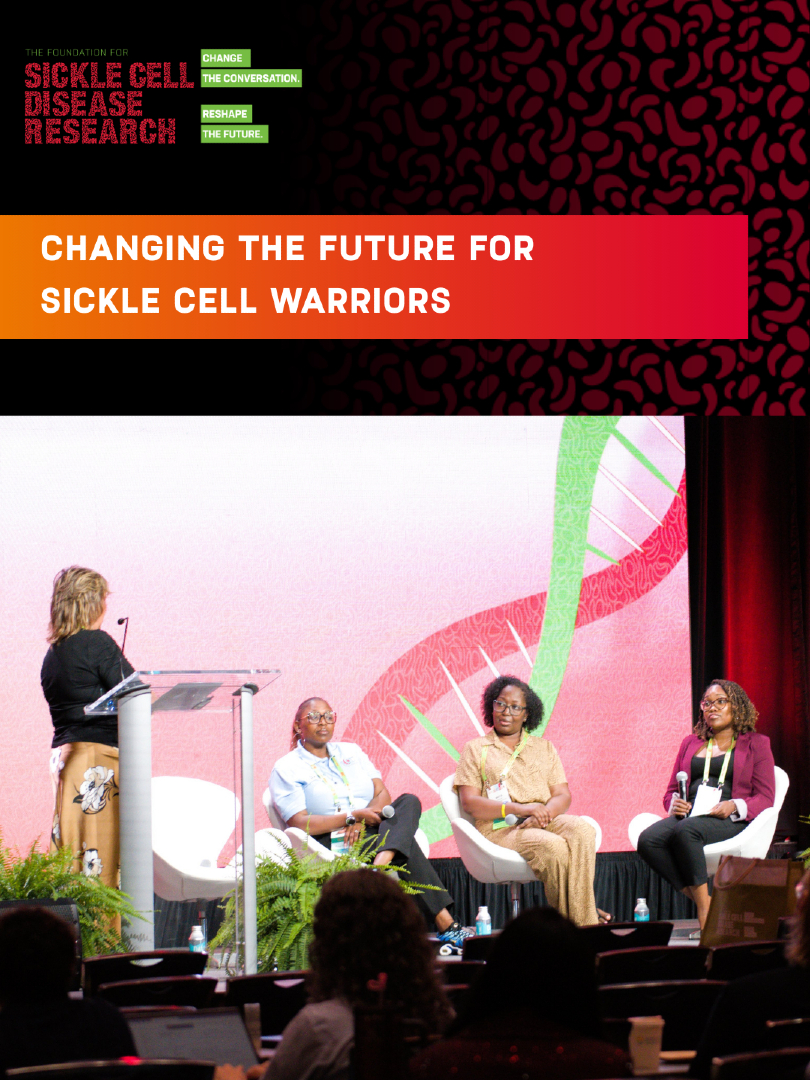 THE FOUNDATION FOR
SICKLE CELL DISEASE RESEARCH

CHANGE
THE CONVERSATION.
RESHAPE
THE FUTURE.

CHANGING THE FUTURE FOR SICKLE CELL WARRIORS